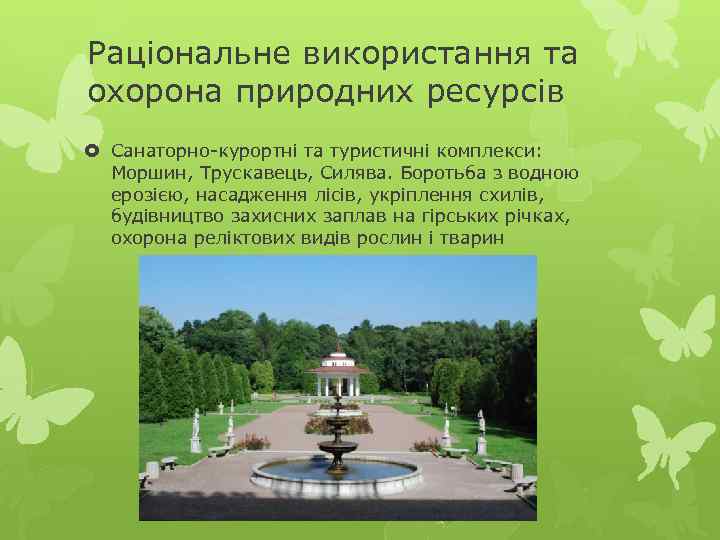 Раціональне використання та охорона природних ресурсів

Санаторно-курортні та туристичні комплекси: Моршин, Трускавець, Силява. Боротьба з водною ерозією, насадження лісів, укріплення схилів, будівництво захисних заплав на гірських річках, охорона реліктових видів рослин і тварин